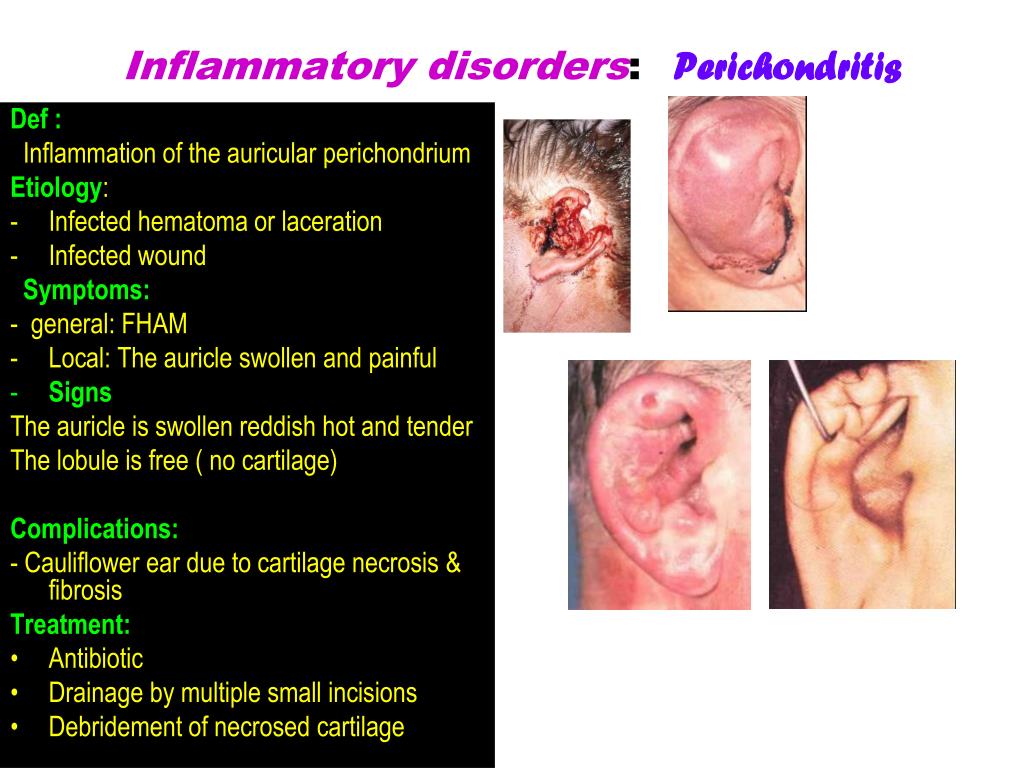 Inflammatory disorders: Perichondritis

Def :
Inflammation of the auricular perichondrium
Etiology:
- Infected hematoma or laceration
- Infected wound
Symptoms:
- general: FHAM
- Local: The auricle swollen and painful
- Signs
The auricle is swollen reddish hot and tender
The lobule is free ( no cartilage)

Complications:
- Cauliflower ear due to cartilage necrosis & fibrosis
Treatment:
• Antibiotic
• Drainage by multiple small incisions
• Debridement of necrosed cartilage